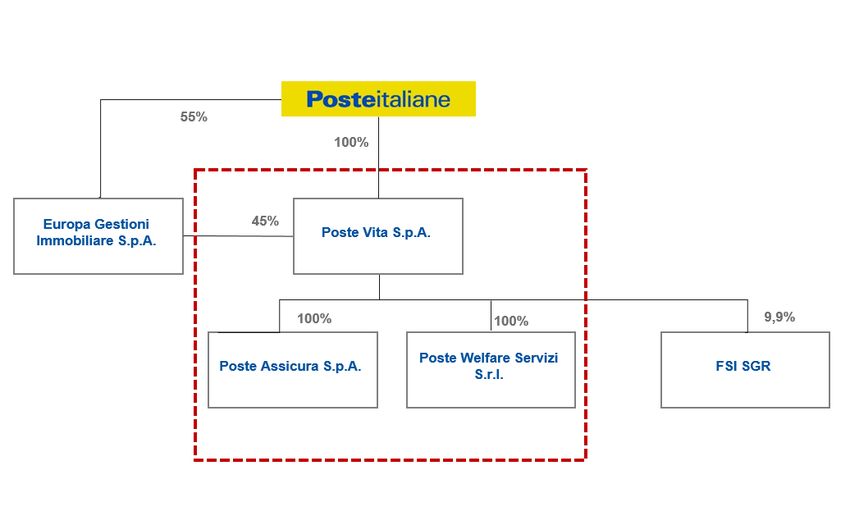 Posteitaliane

55%

100%

Europa Gestioni Immobiliare S.p.A.

45%

Poste Vita S.p.A.

100%

100%

9,9%

Poste Assicura S.p.A.

Poste Welfare Servizi S.r.l.

FSI SGR